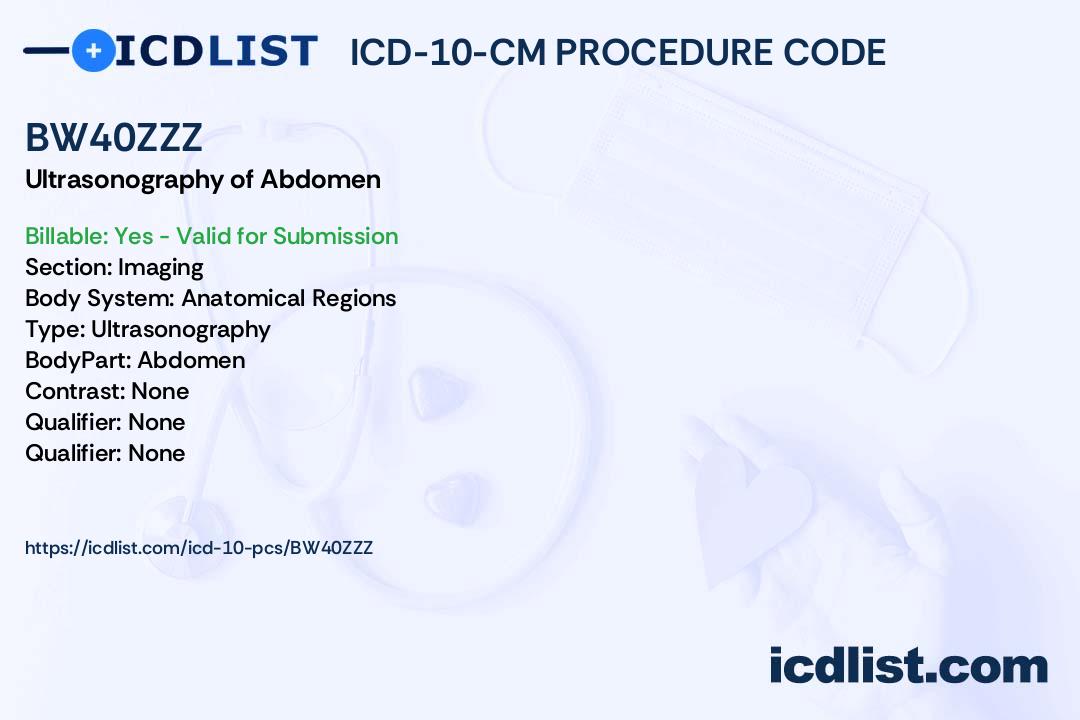 ICDLIST ICD-10-CM PROCEDURE CODE

BW40ZZZ
Ultrasonography of Abdomen

Billable: Yes - Valid for Submission
Section: Imaging
Body System: Anatomical Regions
Type: Ultrasonography
BodyPart: Abdomen
Contrast: None
Qualifier: None
Qualifier: None

https://icdlist.com/icd-10-pcs/BW40ZZZ

icdlist.com